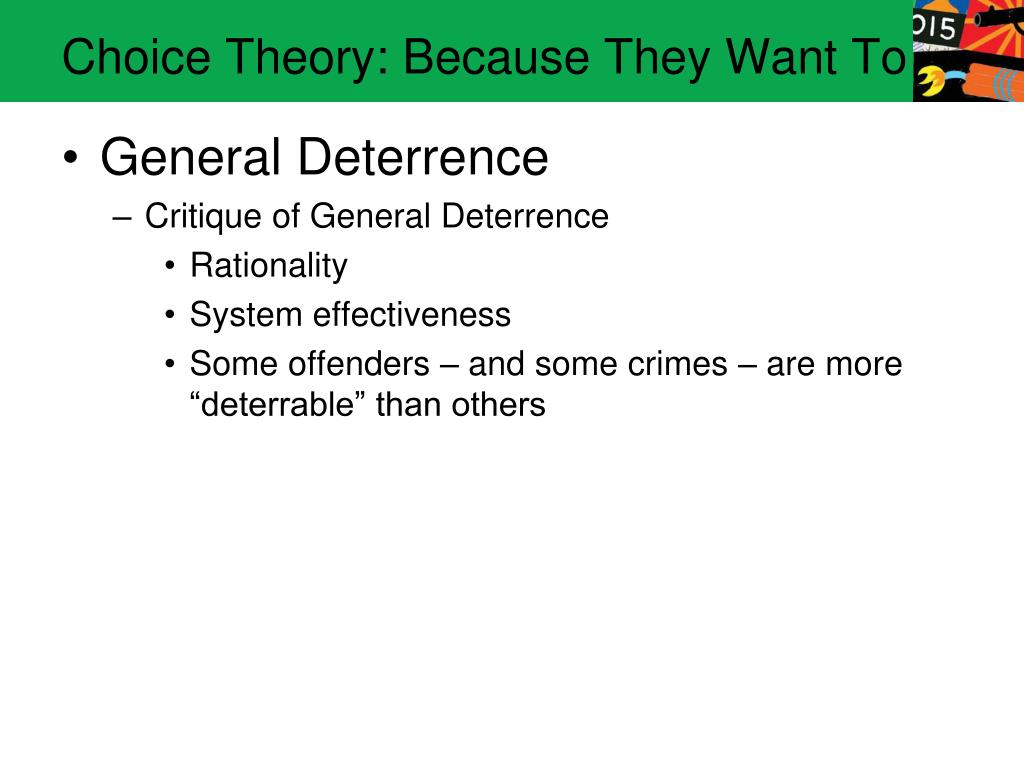 Choice Theory: Because They Want To

015

• General Deterrence
– Critique of General Deterrence
• Rationality
• System effectiveness
• Some offenders – and some crimes – are more “deterrable” than others